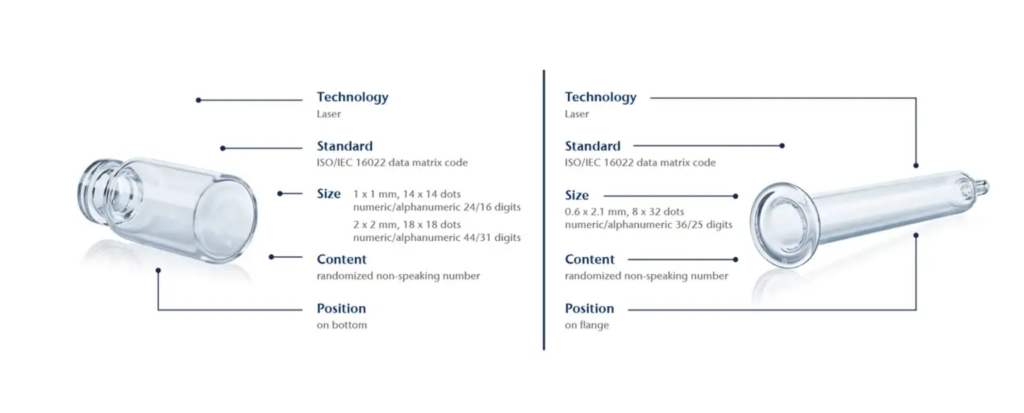 Technology
Laser

Standard
ISO/IEC 16022 data matrix code

Size
1 x 1 mm, 14 x 14 dots
numeric/alphanumeric 24/16 digits
2 x 2 mm, 18 x 18 dots
numeric/alphanumeric 44/31 digits

Content
randomized non-speaking number

Position
on bottom

Technology
Laser

Standard
ISO/IEC 16022 data matrix code

Size
0.6 x 2.1 mm, 8 x 32 dots
numeric/alphanumeric 36/25 digits

Content
randomized non-speaking number

Position
on flange